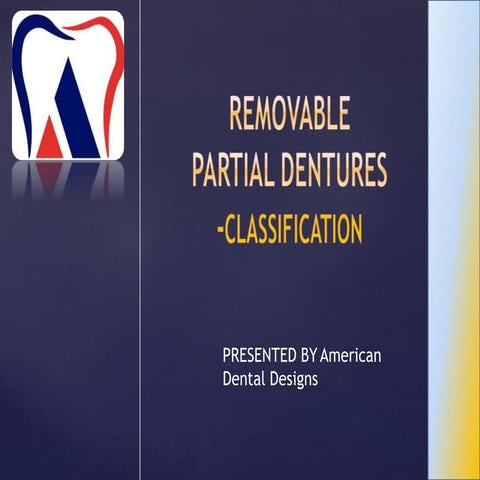 REMOVABLE PARTIAL DENTURES
-CLASSIFICATION

PRESENTED BY American Dental Designs